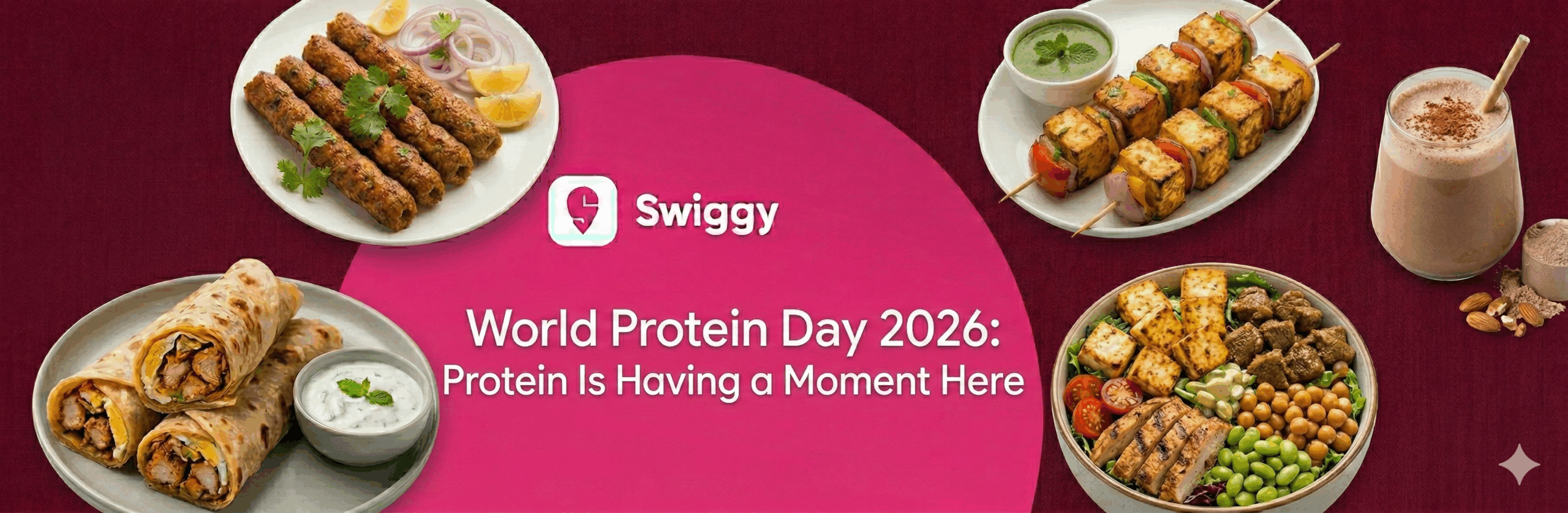 Swiggy

World Protein Day 2026:
Protein Is Having a Moment Here